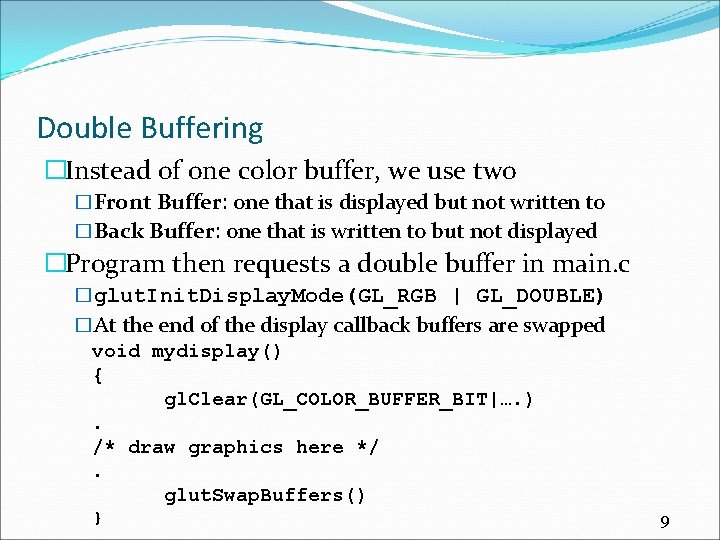 Double Buffering

□Instead of one color buffer, we use two

□Front Buffer: one that is displayed but not written to

□Back Buffer: one that is written to but not displayed

□Program then requests a double buffer in main.c

□glutInitDisplayMode(GL_RGB | GL_DOUBLE)

□At the end of the display callback buffers are swapped

void mydisplay()
{
glClear(GL_COLOR_BUFFER_BIT|….)
.
/* draw graphics here */
.
glutSwapBuffers()
}

9